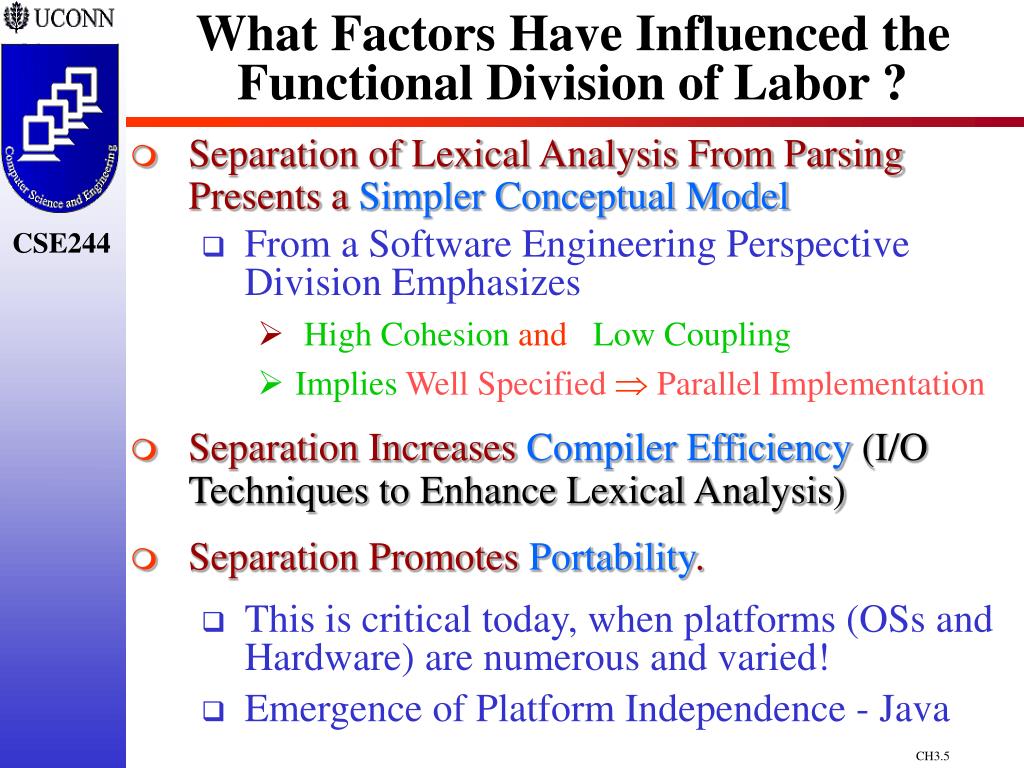 UCONN

Computer Science and Engineering

CSE244

What Factors Have Influenced the Functional Division of Labor ?

Separation of Lexical Analysis From Parsing Presents a Simpler Conceptual Model

From a Software Engineering Perspective Division Emphasizes

High Cohesion and Low Coupling

Implies Well Specified $\Rightarrow$ Parallel Implementation

Separation Increases Compiler Efficiency (I/O Techniques to Enhance Lexical Analysis)

Separation Promotes Portability.

This is critical today, when platforms (OSs and Hardware) are numerous and varied!

Emergence of Platform Independence - Java

CH3.5